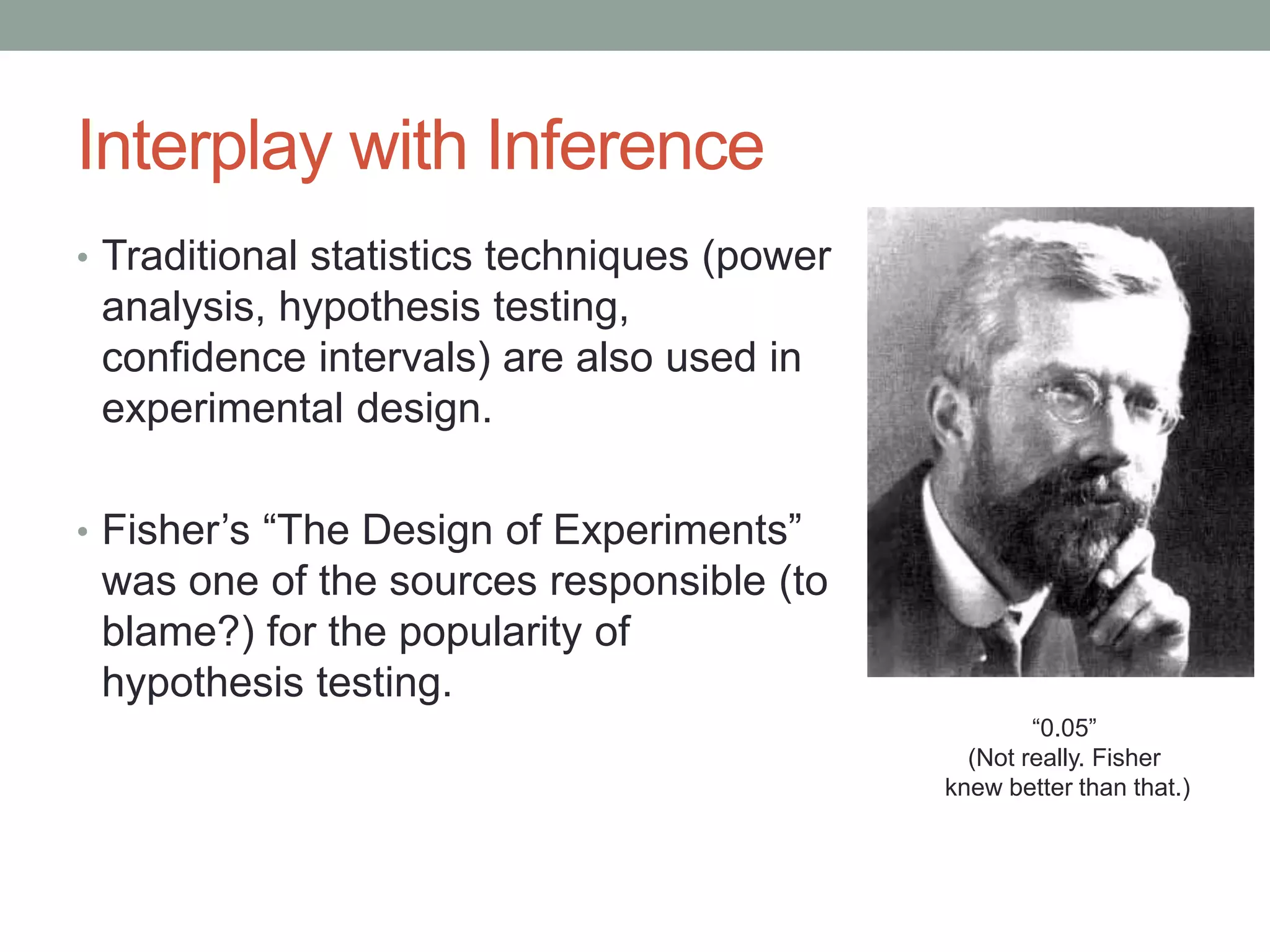 Interplay with Inference

• Traditional statistics techniques (power analysis, hypothesis testing, confidence intervals) are also used in experimental design.

• Fisher’s “The Design of Experiments” was one of the sources responsible (to blame?) for the popularity of hypothesis testing.

“0.05”
(Not really. Fisher knew better than that.)